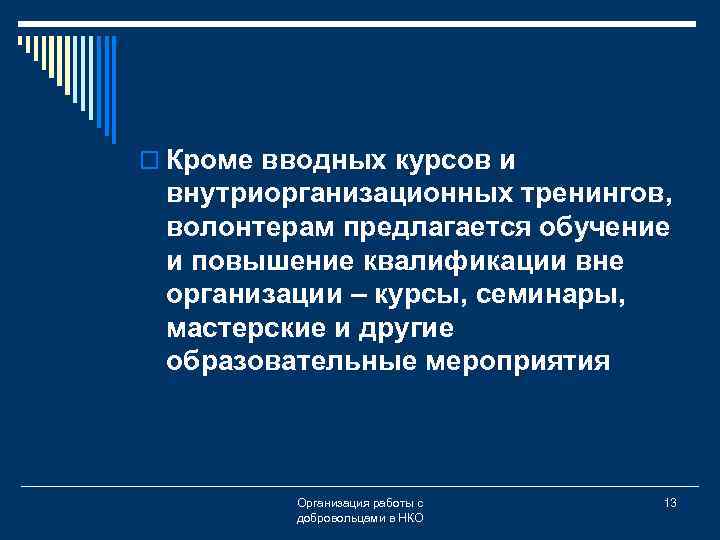 Кроме вводных курсов и внутриорганизационных тренингов, волонтерам предлагается обучение и повышение квалификации вне организации – курсы, семинары, мастерские и другие образовательные мероприятия

Организация работы с добровольцами в НКО

13